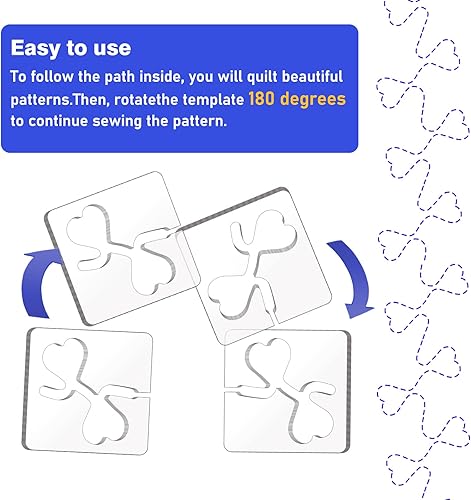 Easy to use

To follow the path inside, you will quilt beautiful patterns.Then, rotatethe template 180 degrees to continue sewing the pattern.